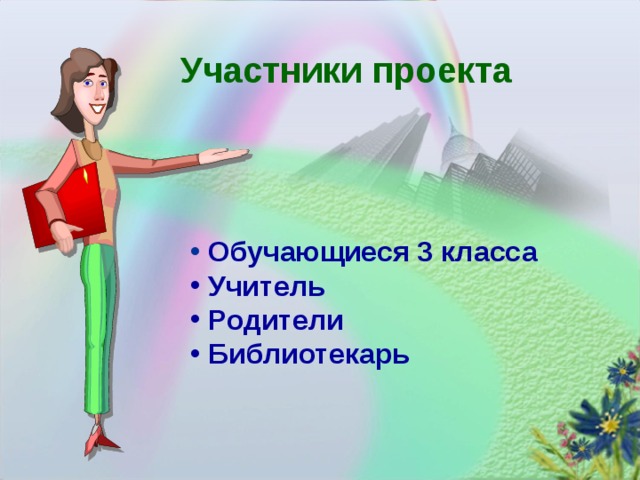 Участники проекта

• Обучающиеся 3 класса
• Учитель
• Родители
• Библиотекарь